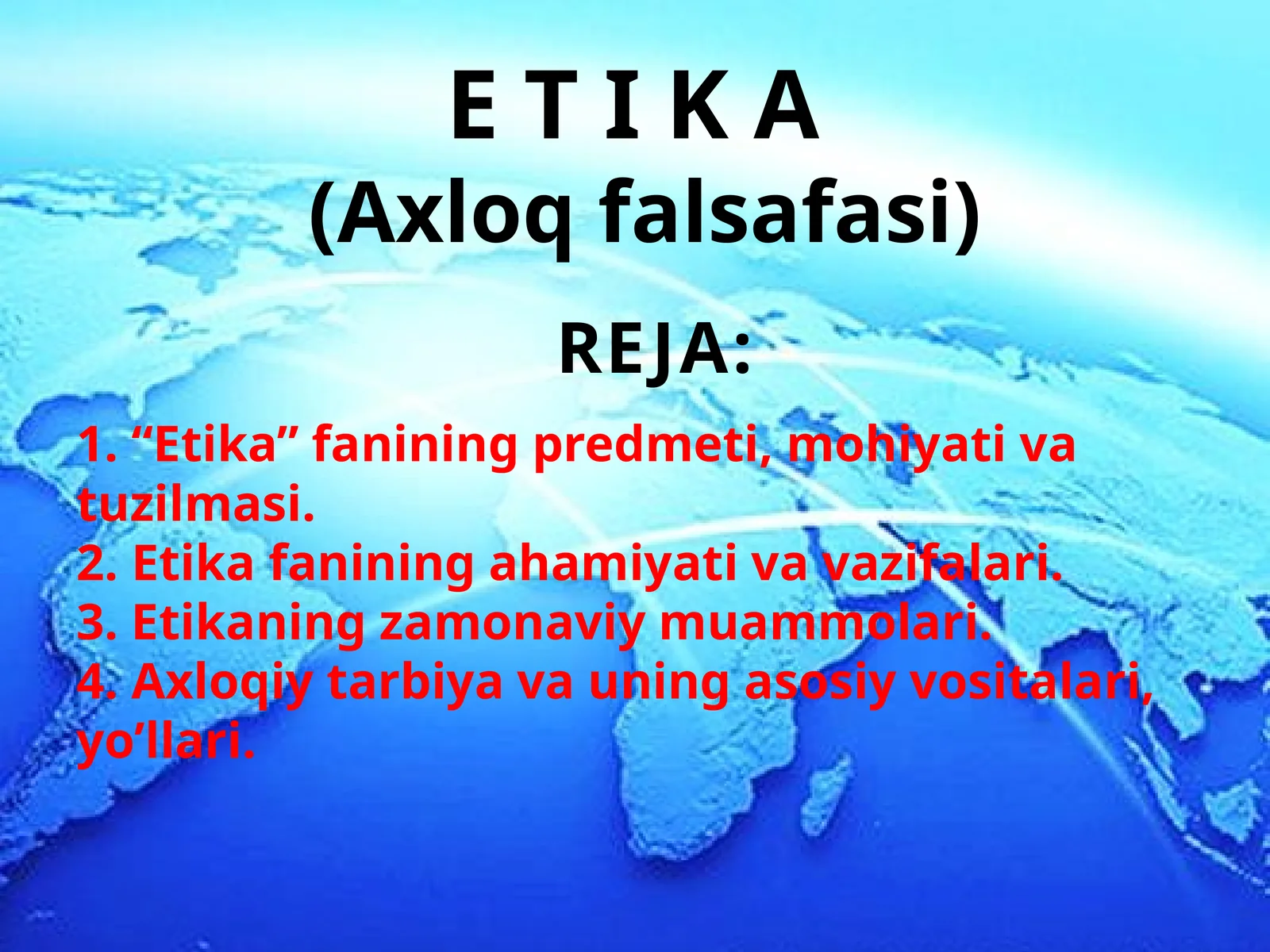 E T I K A
(Axloq falsafasi)

REJA:

1. “Etika” fanining predmeti, mohiyati va tuzilmasi.
2. Etika fanining ahamiyati va vazifalari.
3. Etikaning zamonaviy muammolari.
4. Axloqiy tarbiya va uning asosiy vositalari, yo’llari.